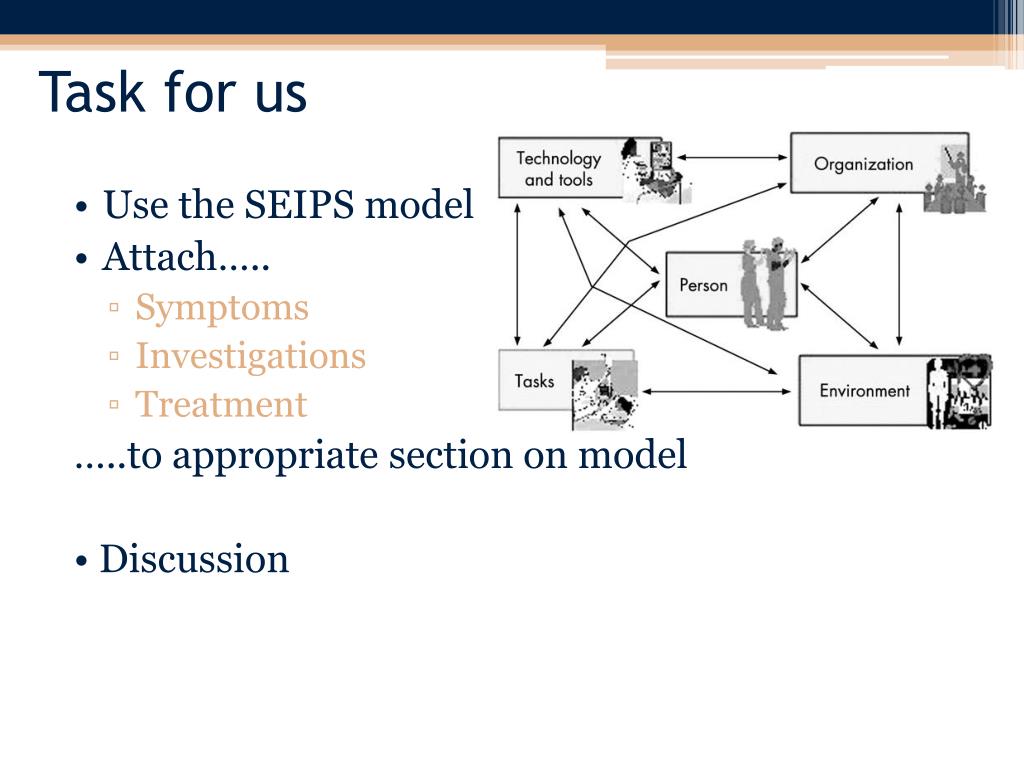 Task for us

• Use the SEIPS model
• Attach.....
▫ Symptoms
▫ Investigations
▫ Treatment
.....to appropriate section on model

• Discussion

Technology and tools

Organization

Person

Tasks

Environment